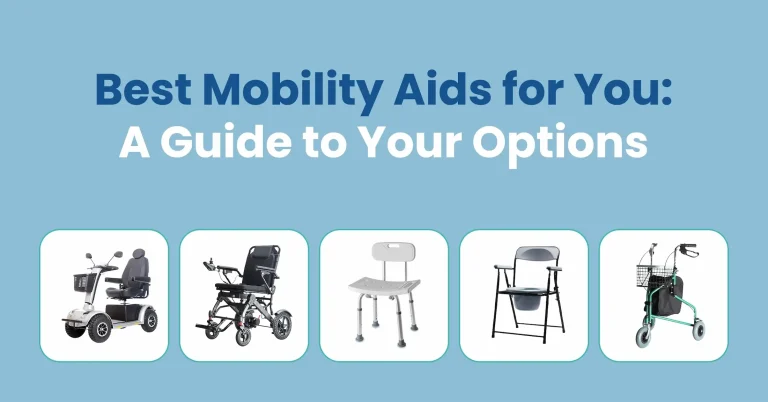 Best Mobility Aids for You:
A Guide to Your Options